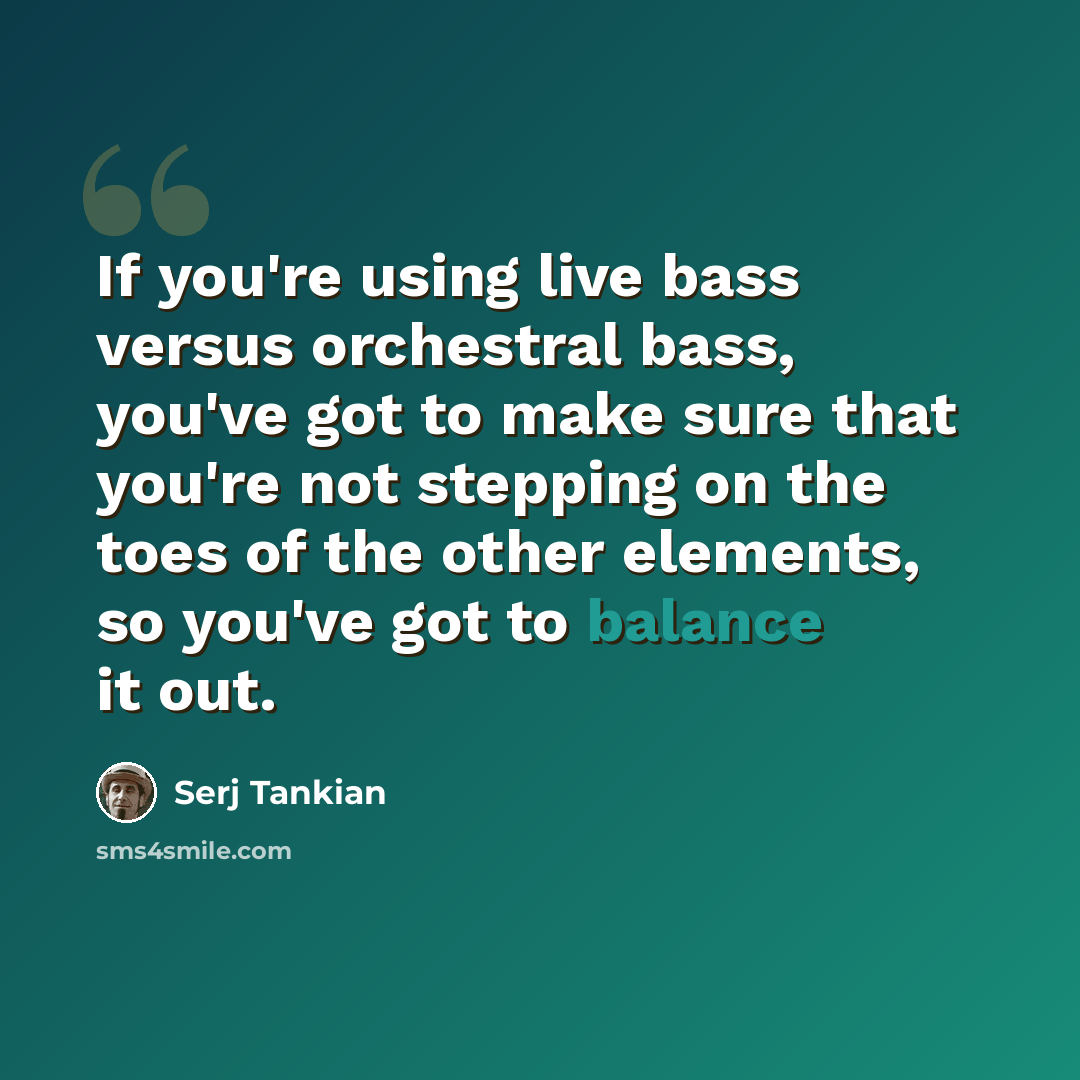 If you're using live bass versus orchestral bass, you've got to make sure that you're not stepping on the toes of the other elements, so you've got to balance it out.

Serj Tankian

sms4smile.com